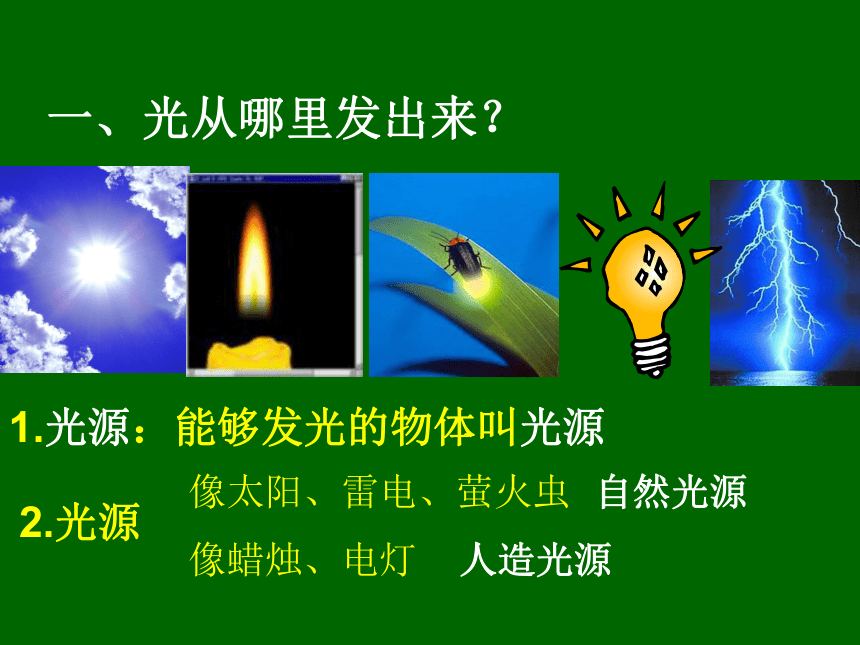 一、光从哪里发出来？

1.光源：能够发光的物体叫光源

2.光源

像太阳、雷电、萤火虫 自然光源

像蜡烛、电灯 人造光源